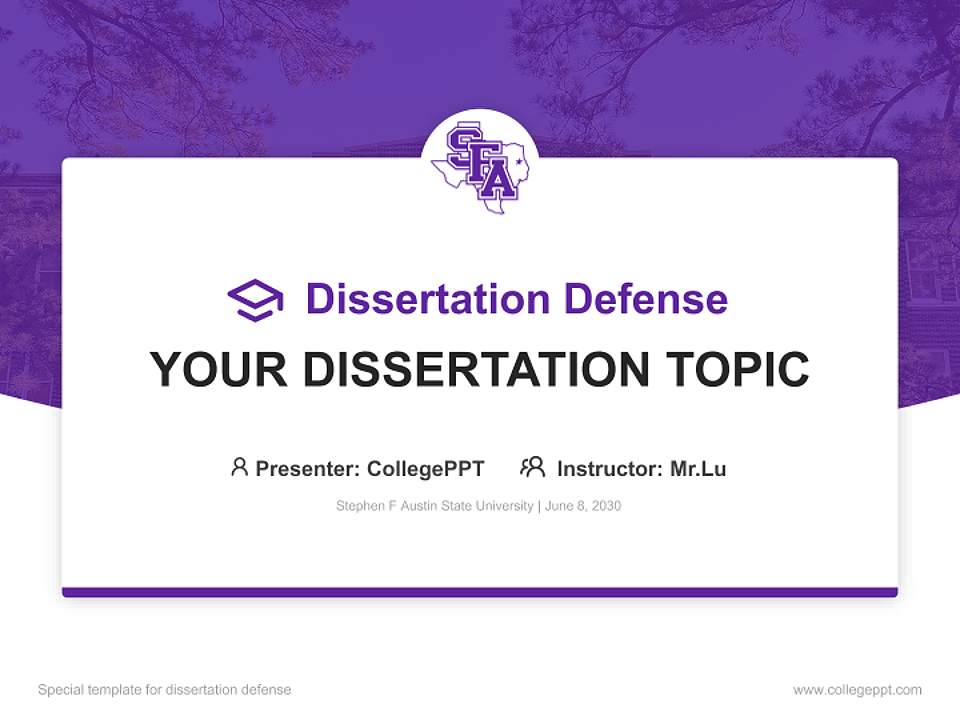 SFA

Dissertation Defense

YOUR DISSERTATION TOPIC

Presenter: CollegePPT Instructor: Mr.Lu

Stephen F Austin State University | June 8, 2030

Special template for dissertation defense

www.collegeppt.com